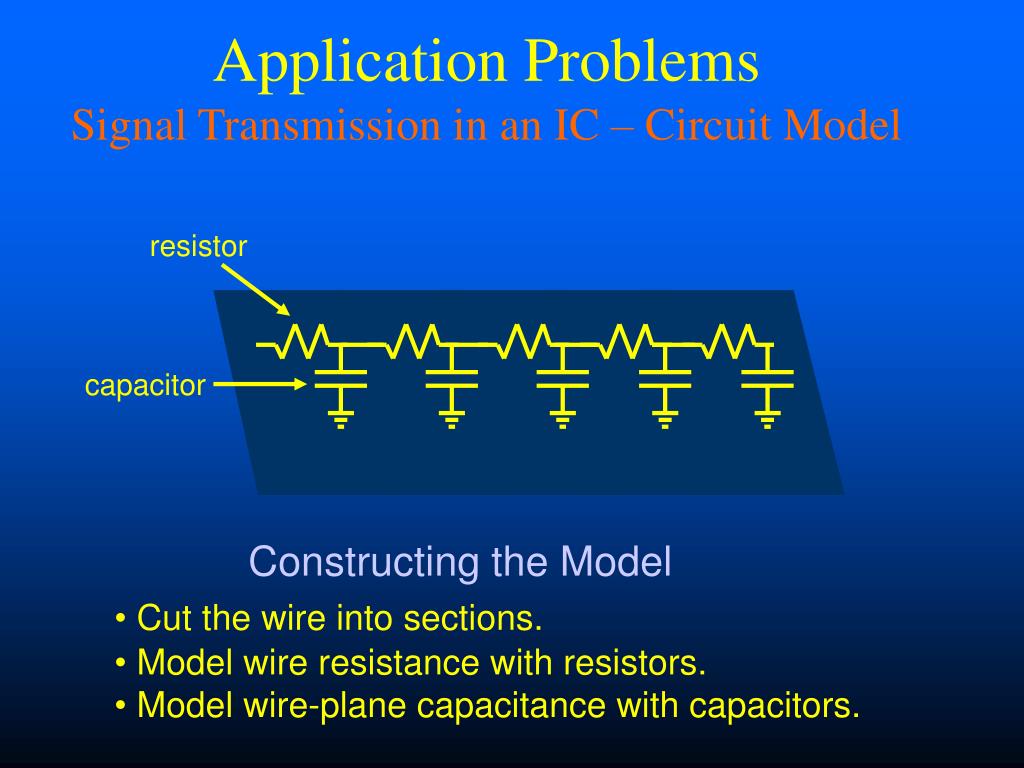 Application Problems
Signal Transmission in an IC – Circuit Model

resistor

capacitor

Constructing the Model

• Cut the wire into sections.
• Model wire resistance with resistors.
• Model wire-plane capacitance with capacitors.